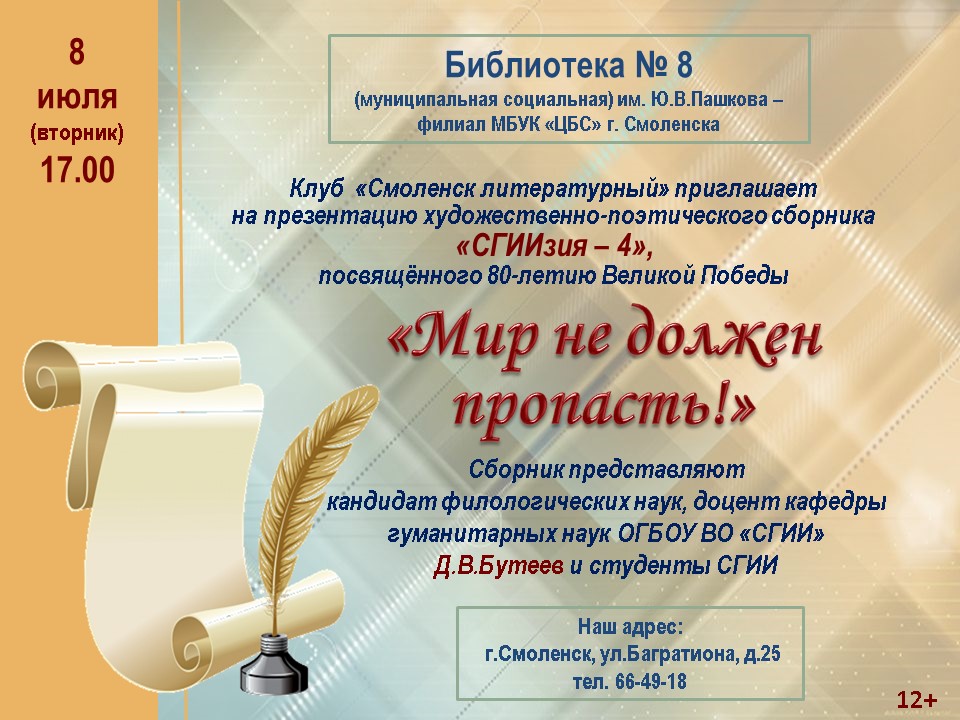 8
июля
(вторник)
17.00

Библиотека № 8
(муниципальная социальная) им. Ю.В.Пашкова – филиал МБУК «ЦБС» г. Смоленска

Клуб «Смоленск литературный» приглашает на презентацию художественно-поэтического сборника «СГИИзия – 4», посвящённого 80-летию Великой Победы

«Мир не должен пропасть!»

Сборник представляют кандидат филологических наук, доцент кафедры гуманитарных наук ОГБОУ ВО «СГИИ» Д.В.Бутеев и студенты СГИИ

Наш адрес:
г.Смоленск, ул.Багратиона, д.25
тел. 66-49-18

12+